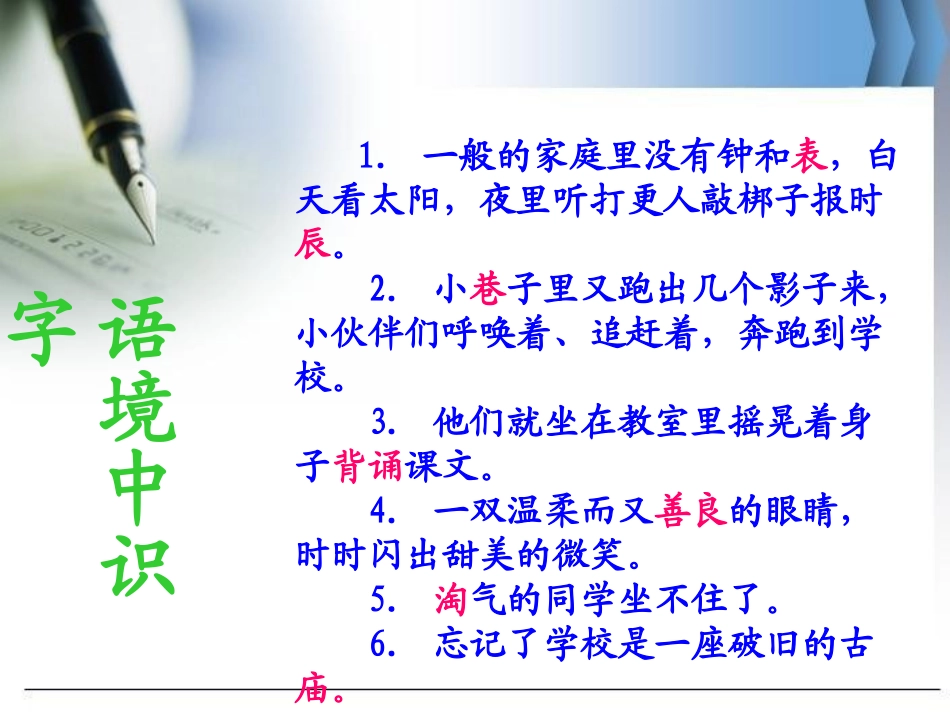 语境中识字

1. 一般的家庭里没有钟和表，白天看太阳，夜里听打更人敲梆子报时辰。

2. 小巷子里又跑出几个影子来，小伙伴们呼唤着、追赶着，奔跑到学校。

3. 他们就坐在教室里摇晃着身子背诵课文。

4. 一双温柔而又善良的眼睛，时时闪出甜美的微笑。

5. 淘气的同学坐不住了。

6. 忘记了学校是一座破旧的古庙。